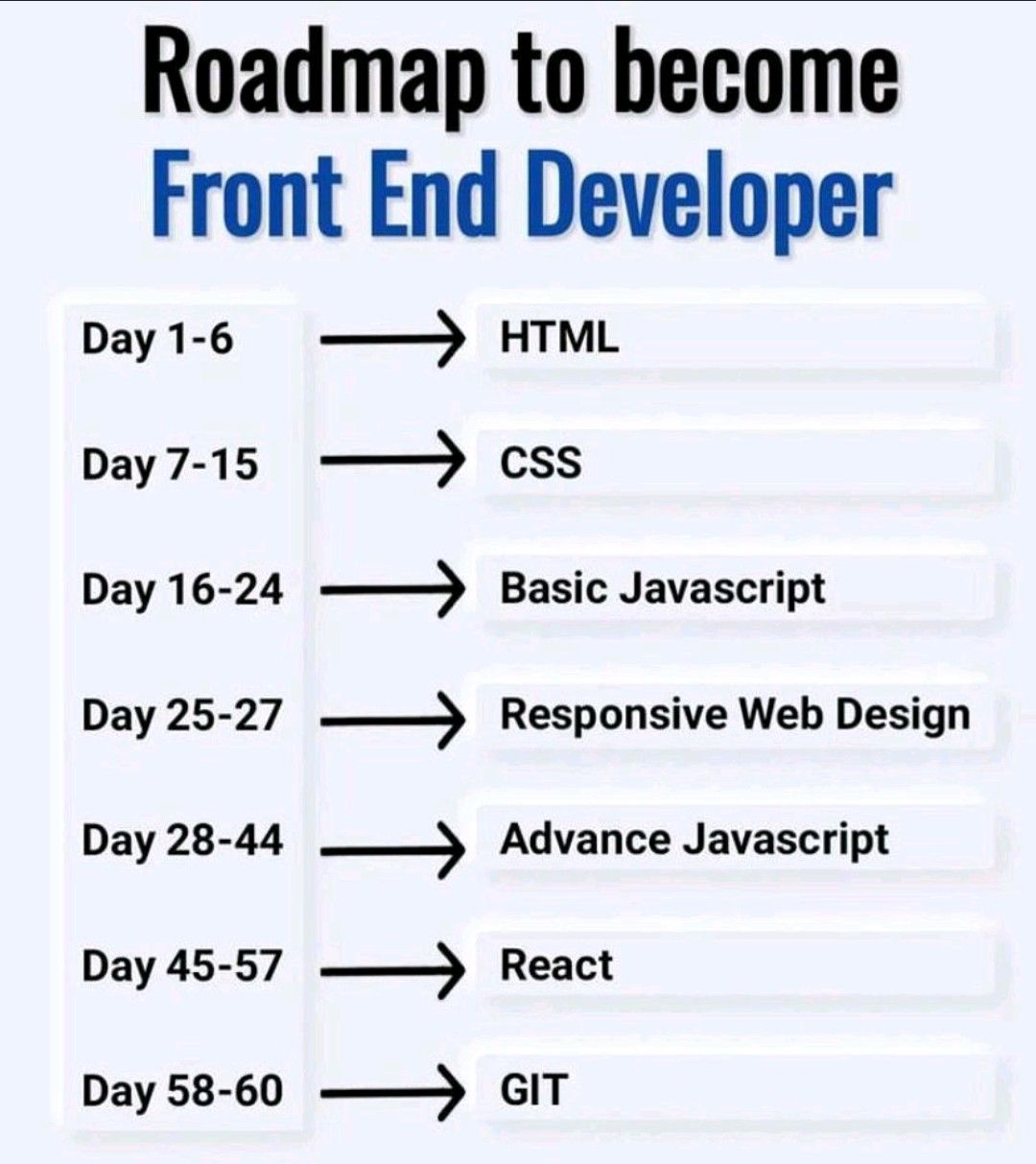 Roadmap to become
Front End Developer

Day 1-6 → HTML

Day 7-15 → CSS

Day 16-24 → Basic Javascript

Day 25-27 → Responsive Web Design

Day 28-44 → Advance Javascript

Day 45-57 → React

Day 58-60 → GIT